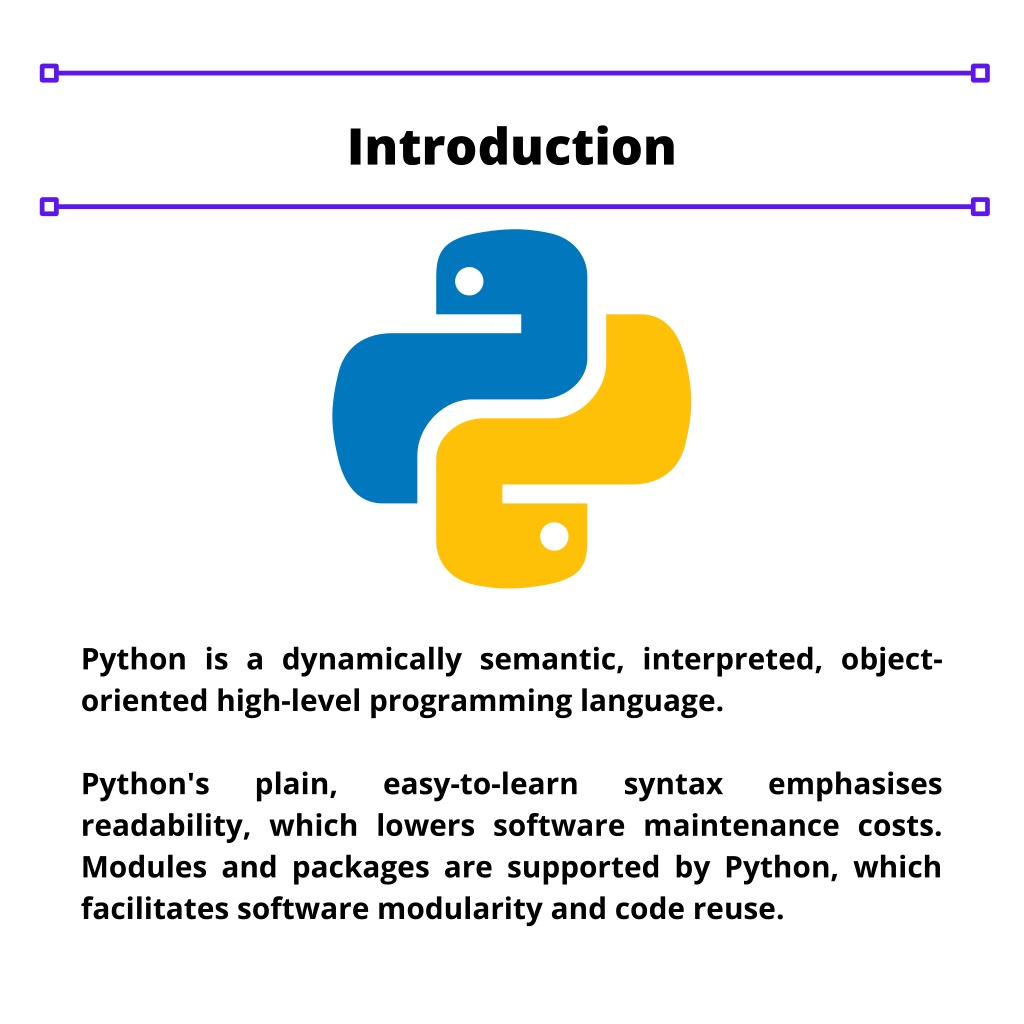 Introduction

Python is a dynamically semantic, interpreted, object-oriented high-level programming language.

Python's plain, easy-to-learn syntax emphasises readability, which lowers software maintenance costs. Modules and packages are supported by Python, which facilitates software modularity and code reuse.